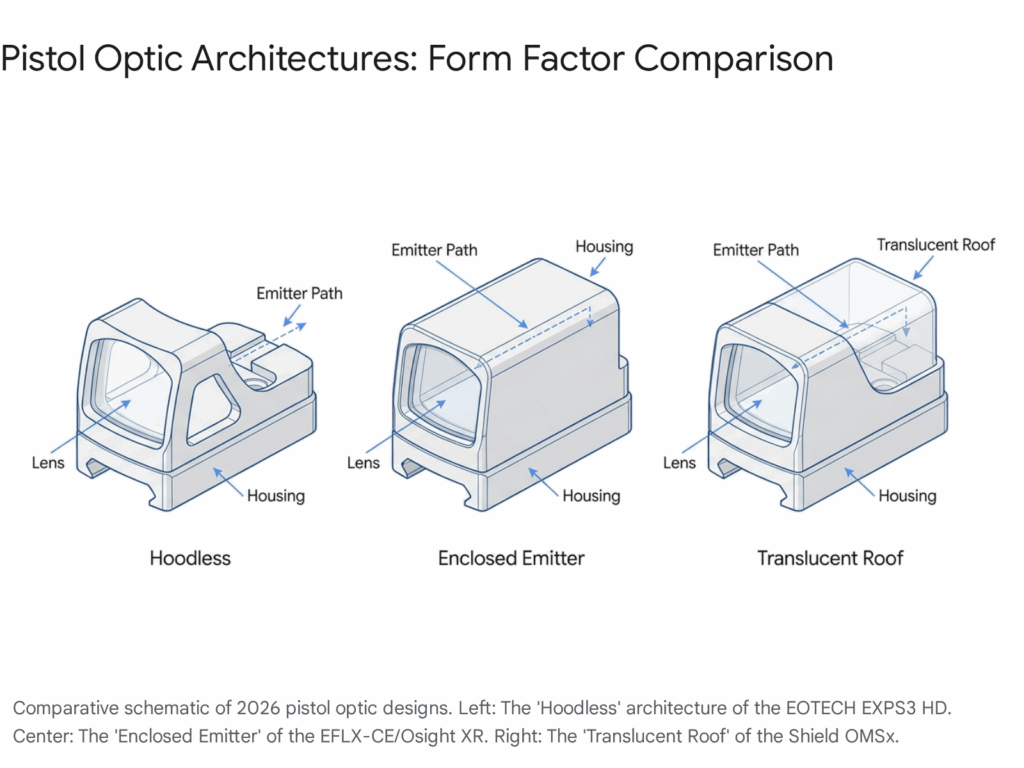 Pistol Optic Architectures: Form Factor Comparison

Emitter Path

Lens

Housing

Hoodless

Emitter Path

Housing

Lens

Housing

Enclosed Emitter

Emitter Path

Translucent Roof

Lens

Housing

Translucent Roof

Comparative schematic of 2026 pistol optic designs. Left: The 'Hoodless' architecture of the EOTECH EXPS3 HD. Center: The 'Enclosed Emitter' of the EFLX-CE/Osight XR. Right: The 'Translucent Roof' of the Shield OMSx.